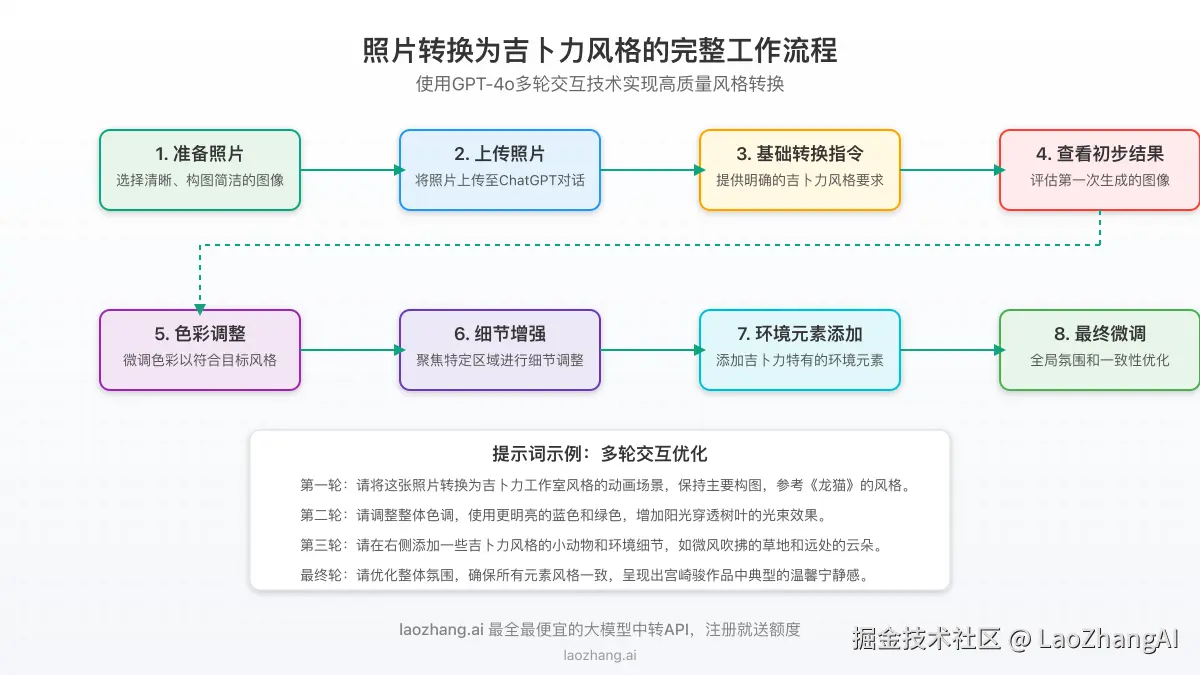 照片转换为吉卜力风格的完整工作流程

使用GPT-4o多轮交互技术实现高质量风格转换

1. 准备照片
选择清晰、构图简洁的图像

2. 上传照片
将照片上传至ChatGPT对话

3. 基础转换指令
提供明确的吉卜力风格要求

4. 查看初步结果
评估第一次生成的图像

5. 色彩调整
微调色彩以符合目标风格

6. 细节增强
聚焦特定区域进行细节调整

7. 环境元素添加
添加吉卜力特有的环境元素

8. 最终微调
全局氛围和一致性优化

提示词示例：多轮交互优化

第一轮：请将这张照片转换为吉卜力工作室风格的动画场景，保持主要构图，参考《龙猫》的风格。

第二轮：请调整整体色调，使用更明亮的蓝色和绿色，增加阳光穿透树叶的光束效果。

第三轮：请在右侧添加一些吉卜力风格的小动物和环境细节，如微风吹拂的草地和远处的云朵。

最终轮：请优化整体氛围，确保所有元素风格一致，呈现出宫崎骏作品中典型的温馨宁静感。

laozhang.ai 最全最便宜的大模型中转API，注册就送额度

laozhang.ai

掘金技术社区 @ LaoZhangAI